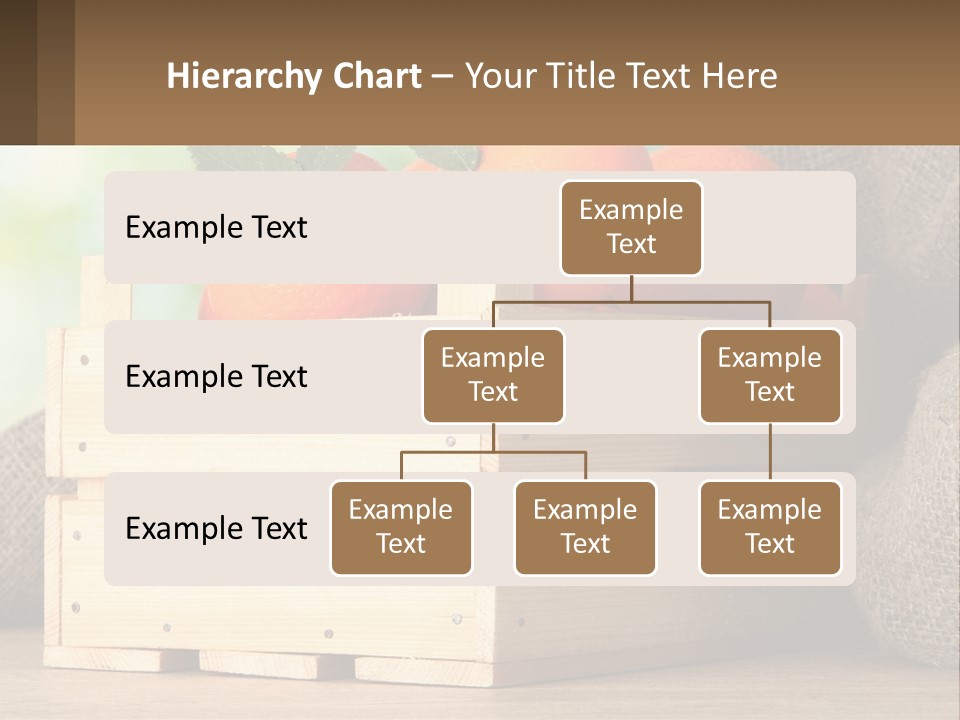 Hierarchy Chart – Your Title Text Here

Example Text

Example Text

Example Text

Example Text

Example Text

Example Text

Example Text

Example Text

Example Text